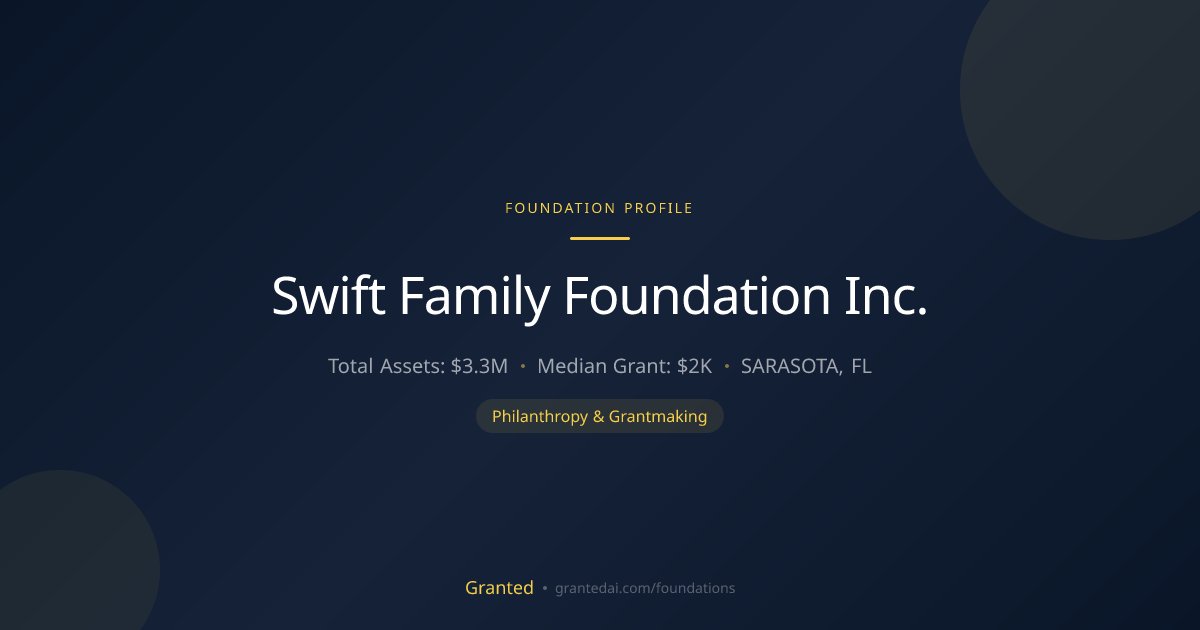 FOUNDATION PROFILE

Swift Family Foundation Inc.

Total Assets: $3.3M • Median Grant: $2K • SARASOTA, FL

Philanthropy & Grantmaking

Granted • grantedai.com/foundations